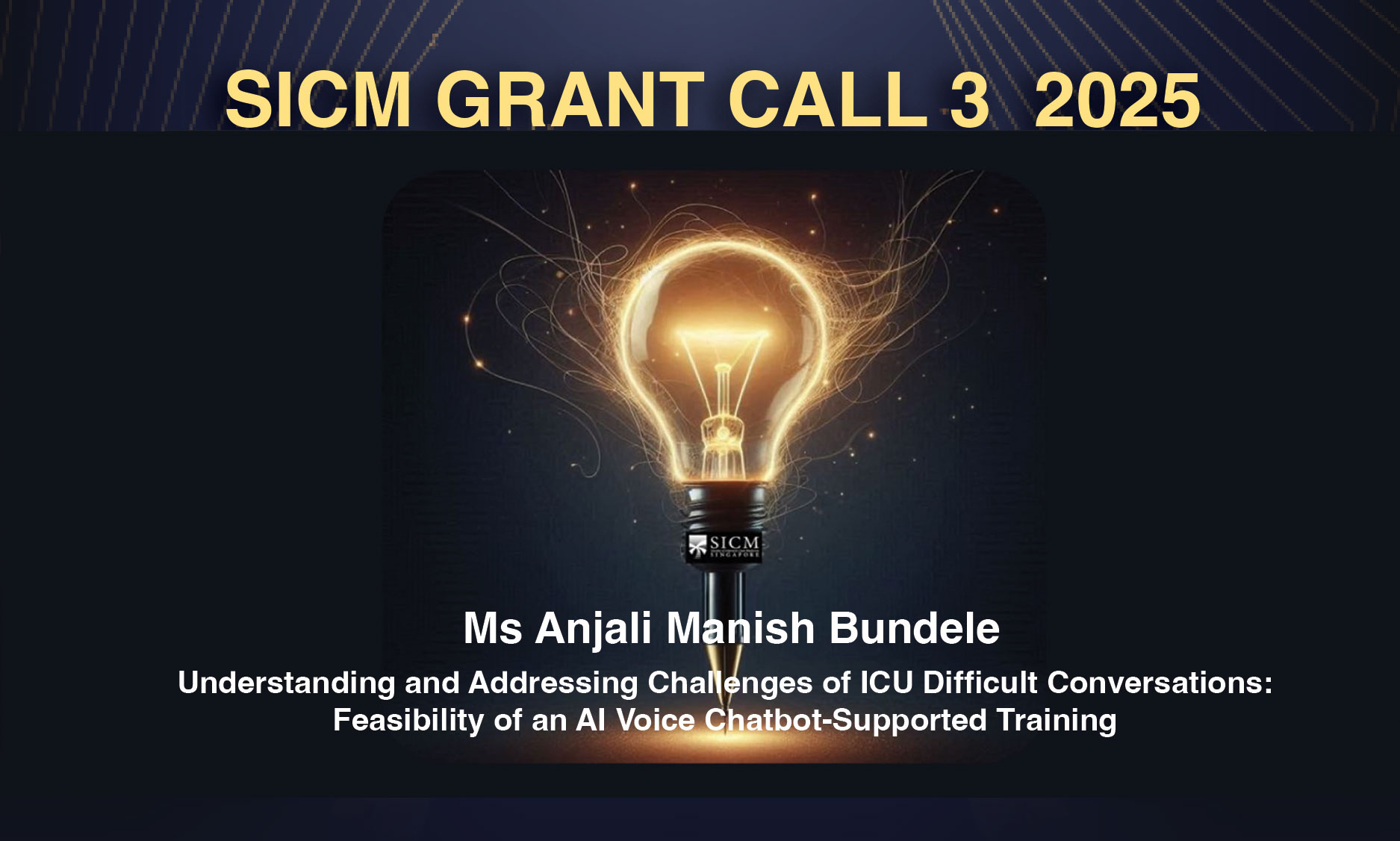 SICM GRANT CALL 3 2025

SICM SINGAPORE

Ms Anjali Manish Bundele

Understanding and Addressing Challenges of ICU Difficult Conversations: Feasibility of an AI Voice Chatbot-Supported Training